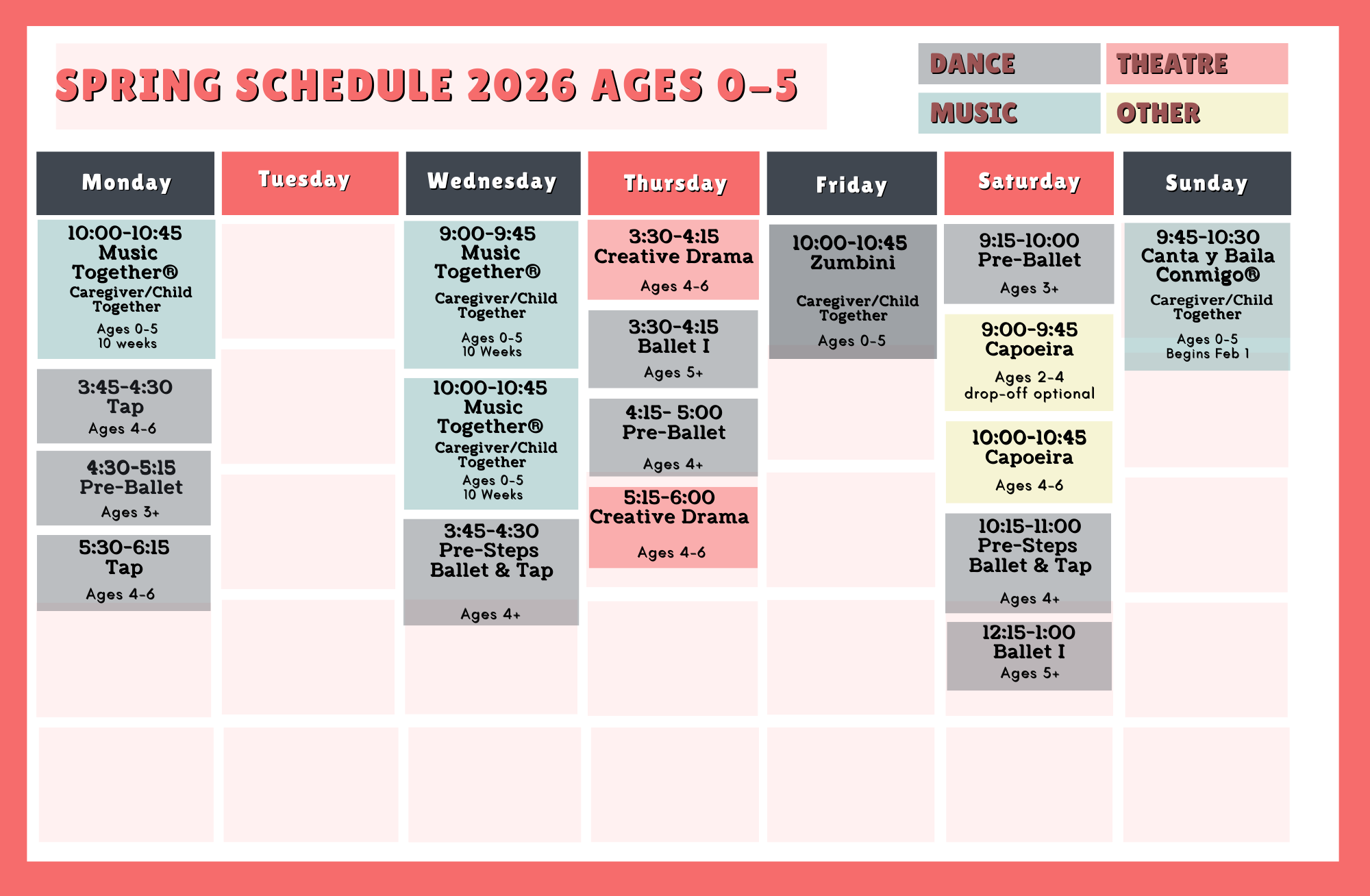 SPRING SCHEDULE 2026 AGES 0-5

DANCE
THEATRE
MUSIC
OTHER

Monday

10:00-10:45
Music Together®
Caregiver/Child Together
Ages 0-5
10 weeks

3:45-4:30
Tap
Ages 4-6

4:30-5:15
Pre-Ballet
Ages 3+

5:30-6:15
Tap
Ages 4-6

Tuesday

Wednesday

9:00-9:45
Music Together®
Caregiver/Child Together
Ages 0-5
10 Weeks

10:00-10:45
Music Together®
Caregiver/Child Together
Ages 0-5
10 Weeks

3:45-4:30
Pre-Steps
Ballet & Tap
Ages 4+

Thursday

3:30-4:15
Creative Drama
Ages 4-6

3:30-4:15
Ballet I
Ages 5+

4:15- 5:00
Pre-Ballet
Ages 4+

5:15-6:00
Creative Drama
Ages 4-6

Friday

10:00-10:45
Zumbini
Caregiver/Child Together
Ages 0-5

Saturday

9:15-10:00
Pre-Ballet
Ages 3+

9:00-9:45
Capoeira
Ages 2-4
drop-off optional

10:00-10:45
Capoeira
Ages 4-6

10:15-11:00
Pre-Steps
Ballet & Tap
Ages 4+

12:15-1:00
Ballet I
Ages 5+

Sunday

9:45-10:30
Canta y Baila Conmigo®
Caregiver/Child Together
Ages 0-5
Begins Feb 1